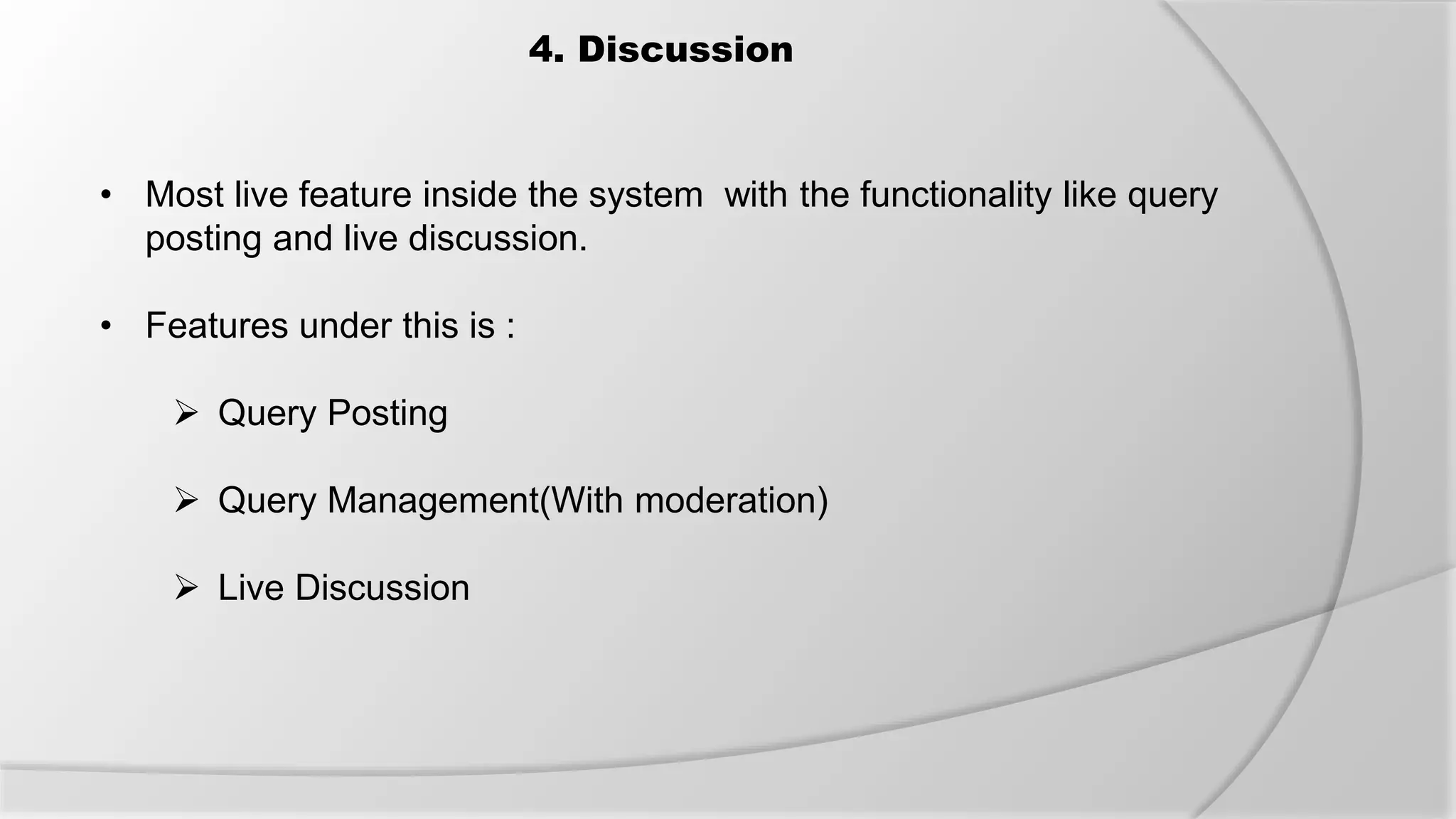 4. Discussion

• Most live feature inside the system with the functionality like query posting and live discussion.

• Features under this is :

➢ Query Posting

➢ Query Management(With moderation)

➢ Live Discussion